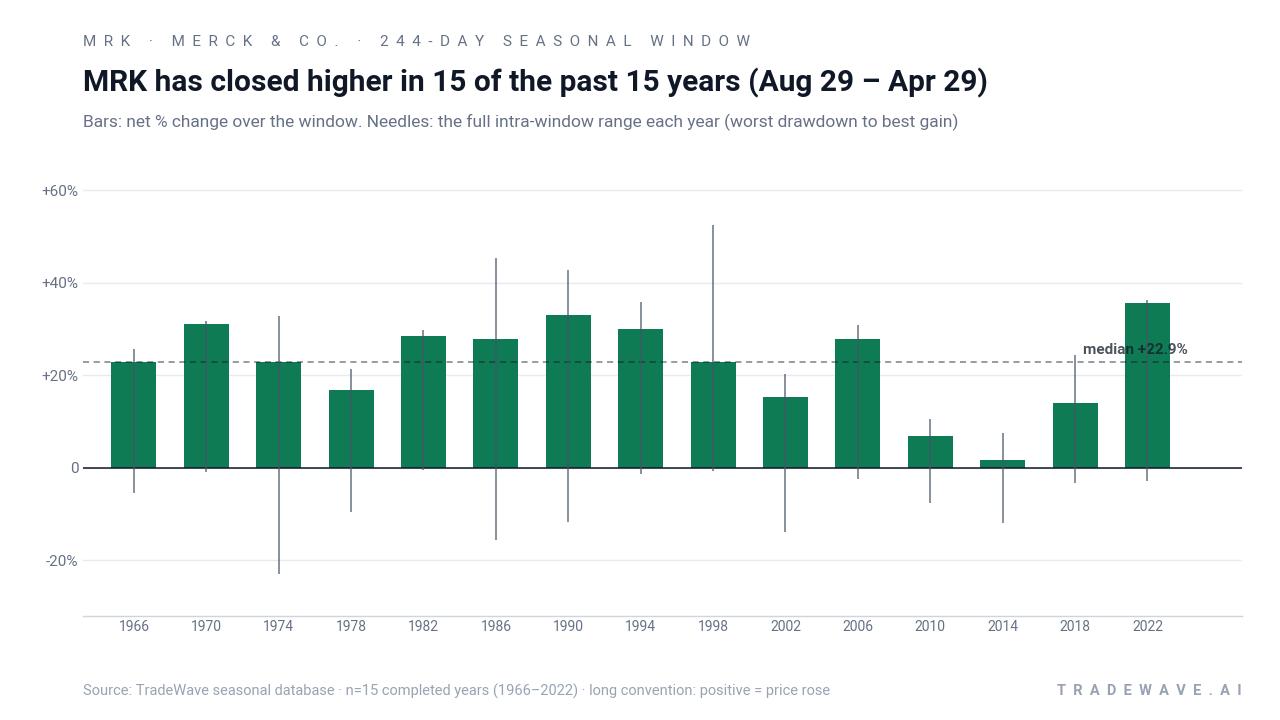 MRK · MERCK & CO. · 244-DAY SEASONAL WINDOW

MRK has closed higher in 15 of the past 15 years (Aug 29 – Apr 29)

Bars: net % change over the window. Needles: the full intra-window range each year (worst drawdown to best gain)

+60%
+40%
+20%
0
-20%

median +22.9%

1966 1970 1974 1978 1982 1986 1990 1994 1998 2002 2006 2010 2014 2018 2022

Source: TradeWave seasonal database · n=15 completed years (1966–2022) · long convention: positive = price rose

TRADEWAVE.AI